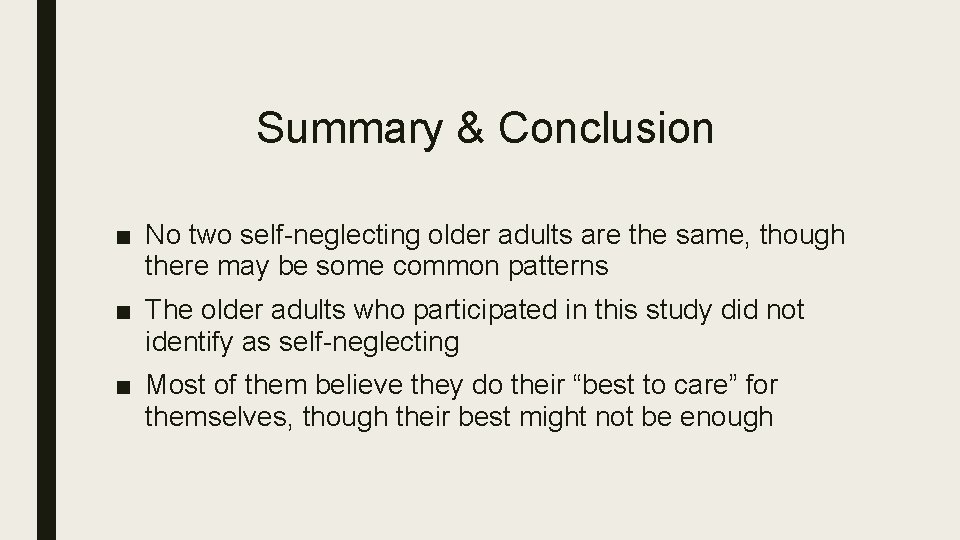 Summary & Conclusion

■ No two self-neglecting older adults are the same, though there may be some common patterns

■ The older adults who participated in this study did not identify as self-neglecting

■ Most of them believe they do their “best to care” for themselves, though their best might not be enough